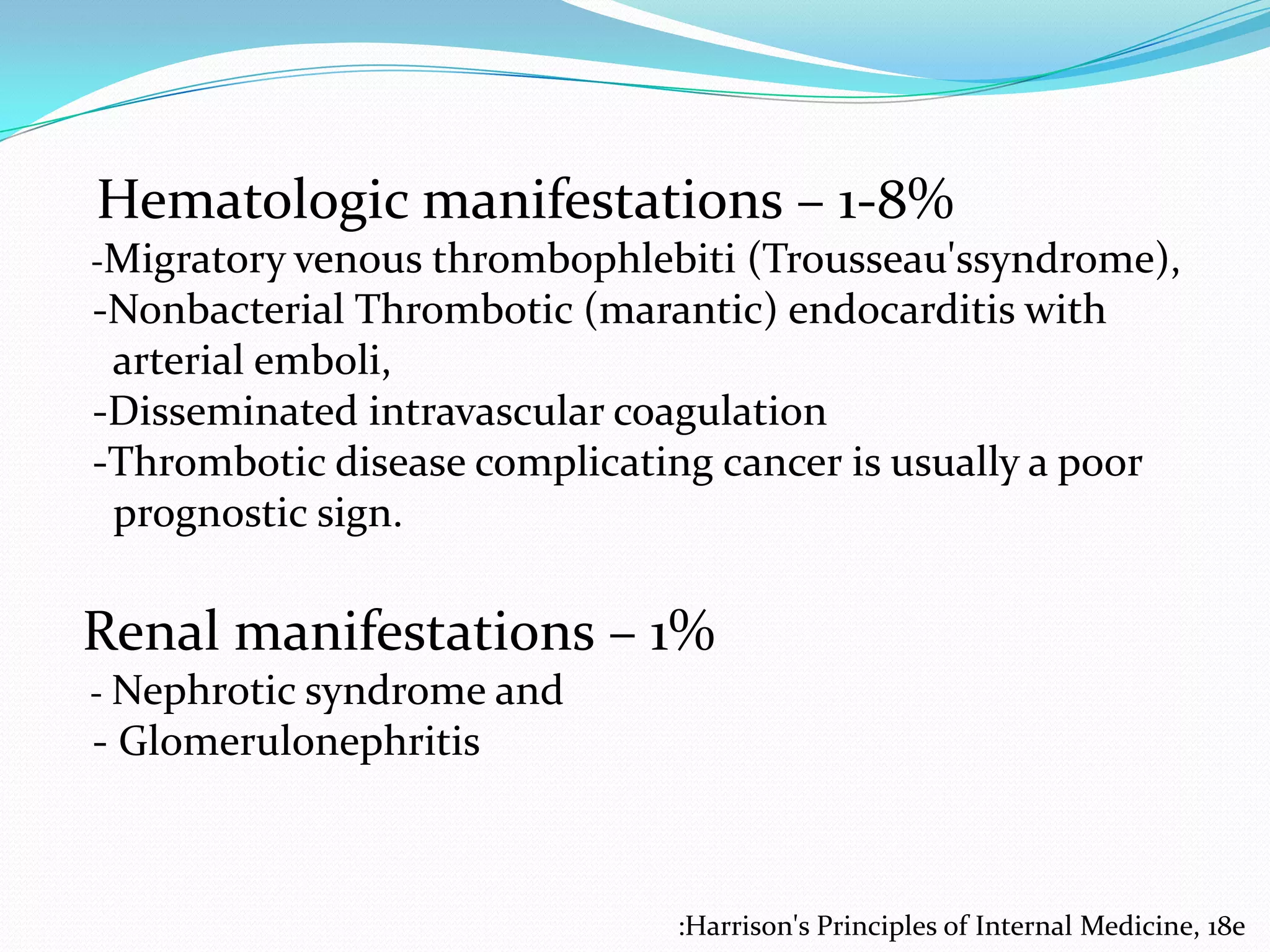 Hematologic manifestations – 1-8%
-Migratory venous thrombophlebiti (Trousseau'ssyndrome),
-Nonbacterial Thrombotic (marantic) endocarditis with arterial emboli,
-Disseminated intravascular coagulation
-Thrombotic disease complicating cancer is usually a poor prognostic sign.

Renal manifestations – 1%
- Nephrotic syndrome and
- Glomerulonephritis

:Harrison's Principles of Internal Medicine, 18e